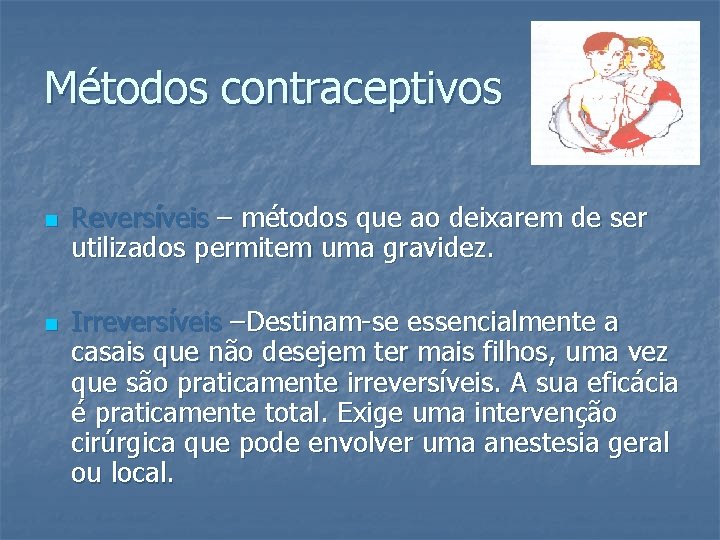 Métodos contraceptivos

Reversíveis – métodos que ao deixarem de ser utilizados permitem uma gravidez.

Irreversíveis –Destinam-se essencialmente a casais que não desejem ter mais filhos, uma vez que são praticamente irreversíveis. A sua eficácia é praticamente total. Exige uma intervenção cirúrgica que pode envolver uma anestesia geral ou local.